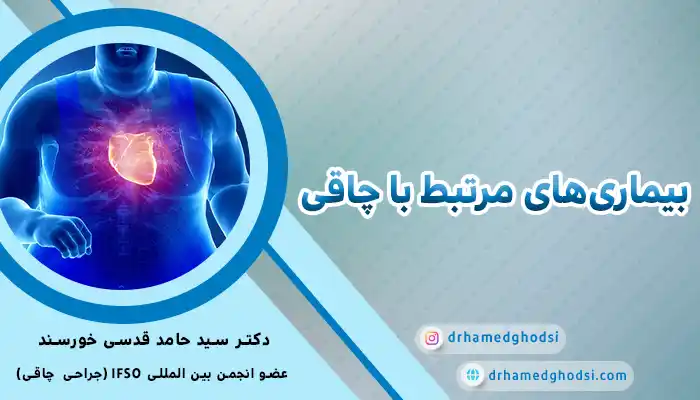 بیماری‌های مرتبط با چاقی

دکتر سید حامد قدسی خورسند
عضو انجمن بین المللی IFSO (جراحی چاقی)

drhamedghodsi
drhamedghodsi.com